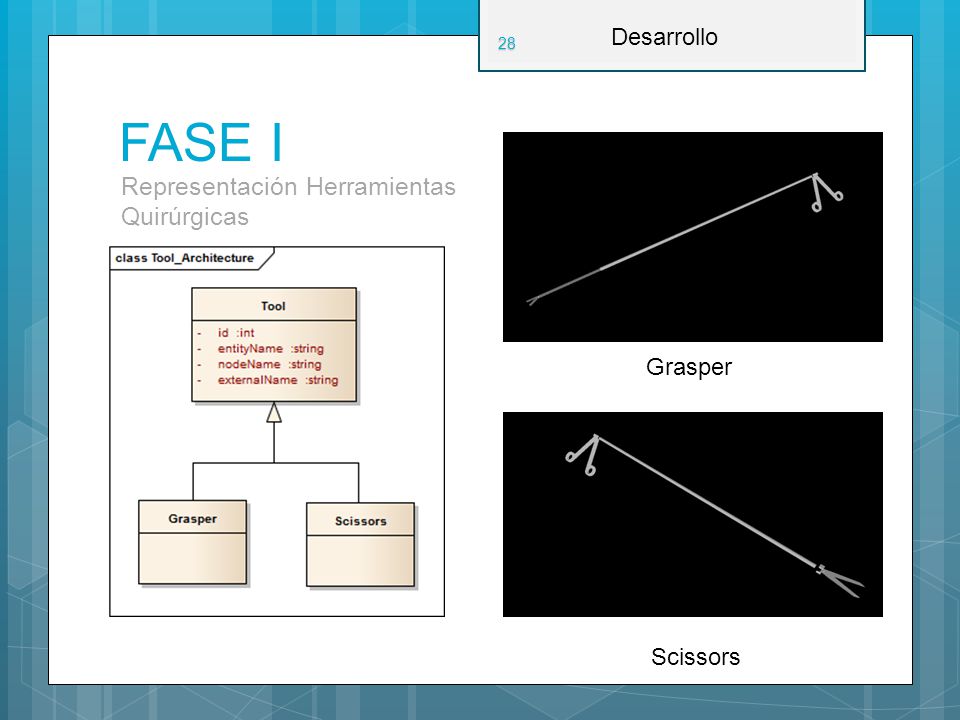 28

Desarrollo

FASE I

Representación Herramientas Quirúrgicas

class Tool_Architecture

Tool

- id :int
- entityName :string
- nodeName :string
- externalName :string

Grasper

Scissors

Grasper

Scissors